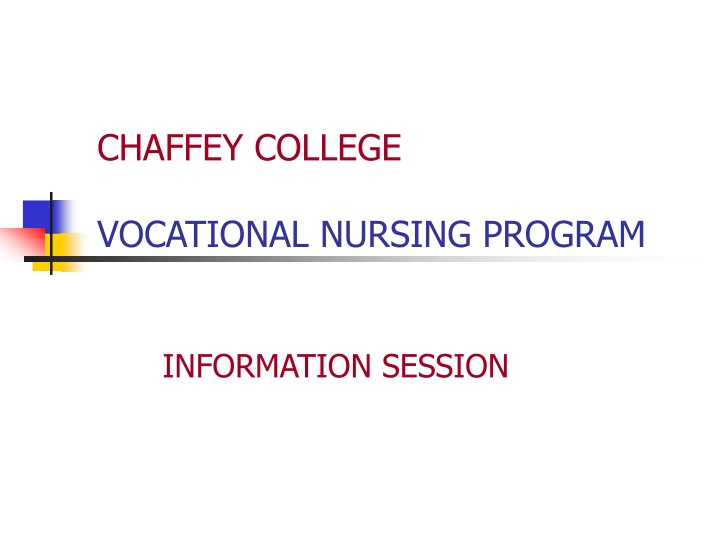 CHAFFEY COLLEGE

VOCATIONAL NURSING PROGRAM

INFORMATION SESSION